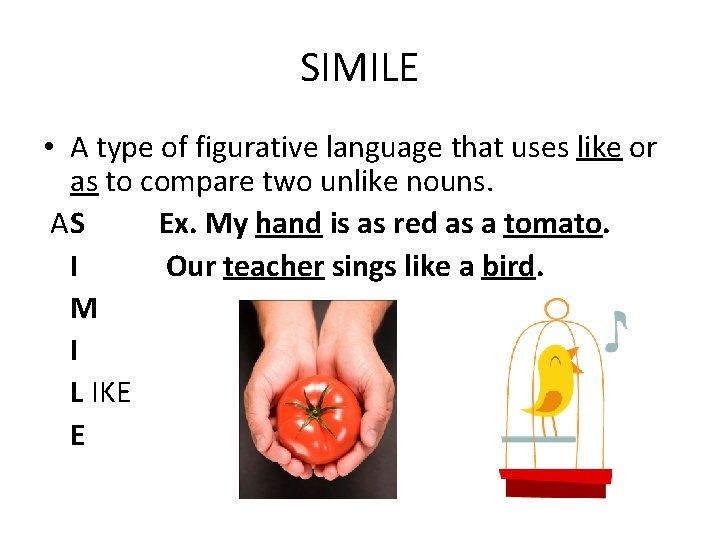 SIMILE

• A type of figurative language that uses like or as to compare two unlike nouns.

AS Ex. My hand is as red as a tomato.
I Our teacher sings like a bird.
M
I
L IKE
E